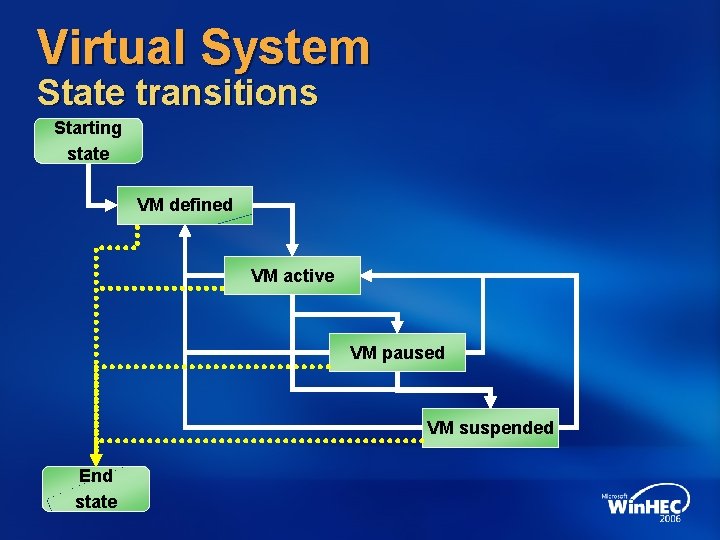 Virtual System
State transitions

Starting state

VM defined

VM active

VM paused

VM suspended

End state

Microsoft WinHEC 2006